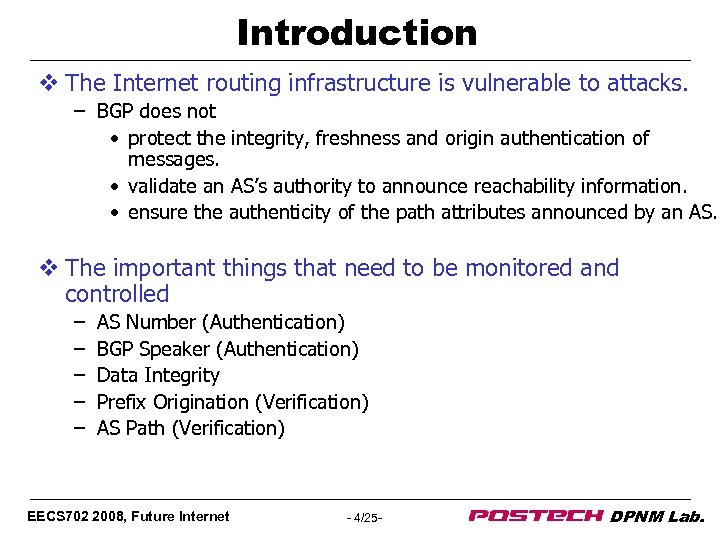 Introduction

❖ The Internet routing infrastructure is vulnerable to attacks.

– BGP does not

• protect the integrity, freshness and origin authentication of messages.

• validate an AS's authority to announce reachability information.

• ensure the authenticity of the path attributes announced by an AS.

❖ The important things that need to be monitored and controlled

– AS Number (Authentication)

– BGP Speaker (Authentication)

– Data Integrity

– Prefix Origination (Verification)

– AS Path (Verification)

EECS702 2008, Future Internet

- 4/25-

POSTECH DPNM Lab.